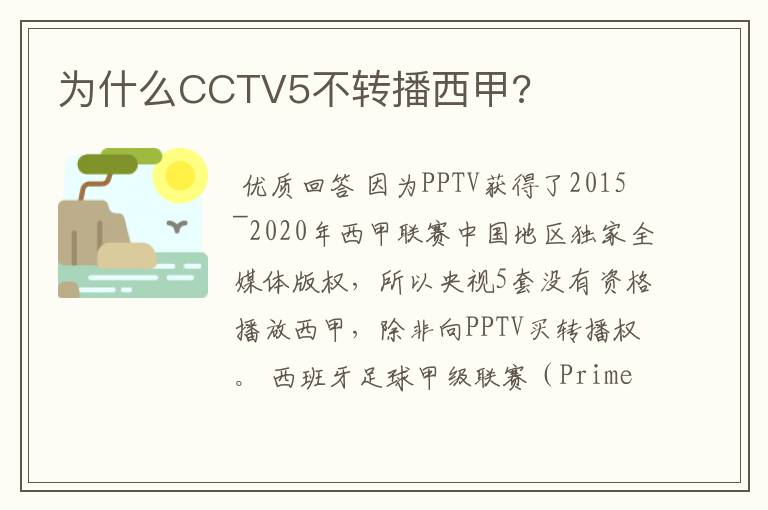 为什么CCTV5不转播西甲?

优质回答 因为PPTV获得了2015¯2020年西甲联赛中国地区独家全媒体版权，所以央视5套没有资格播放西甲，除非向PPTV买转播权。 西班牙足球甲级联赛（Prime